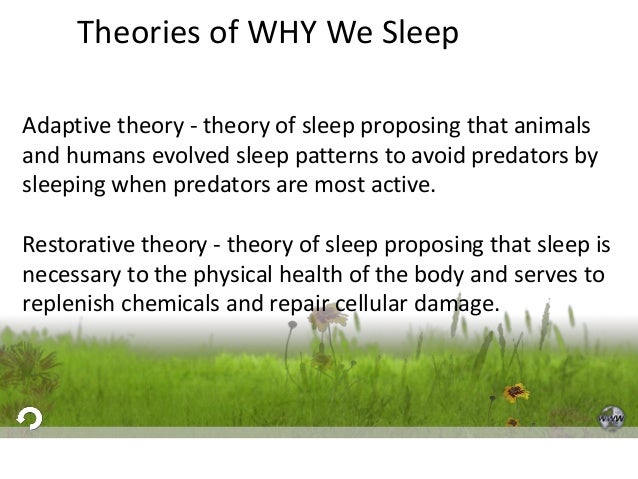 Theories of WHY We Sleep

Adaptive theory - theory of sleep proposing that animals and humans evolved sleep patterns to avoid predators by sleeping when predators are most active.

Restorative theory - theory of sleep proposing that sleep is necessary to the physical health of the body and serves to replenish chemicals and repair cellular damage.

WWW